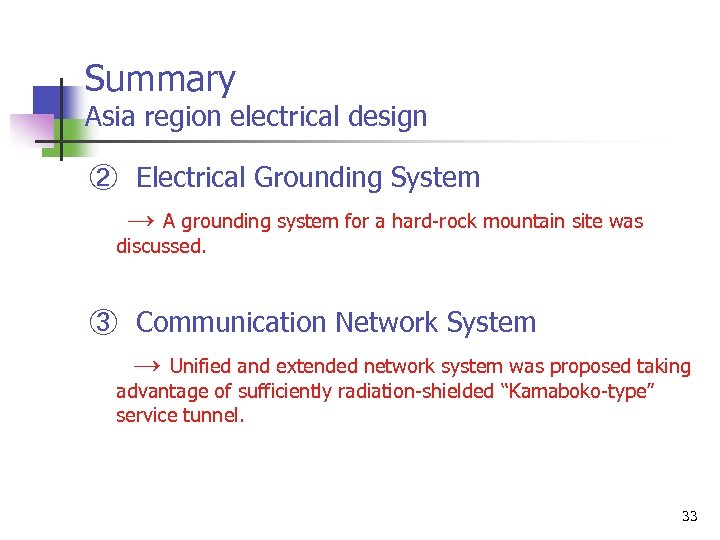 Summary
Asia region electrical design

② Electrical Grounding System

→ A grounding system for a hard-rock mountain site was discussed.

③ Communication Network System

→ Unified and extended network system was proposed taking advantage of sufficiently radiation-shielded “Kamaboko-type” service tunnel.

33